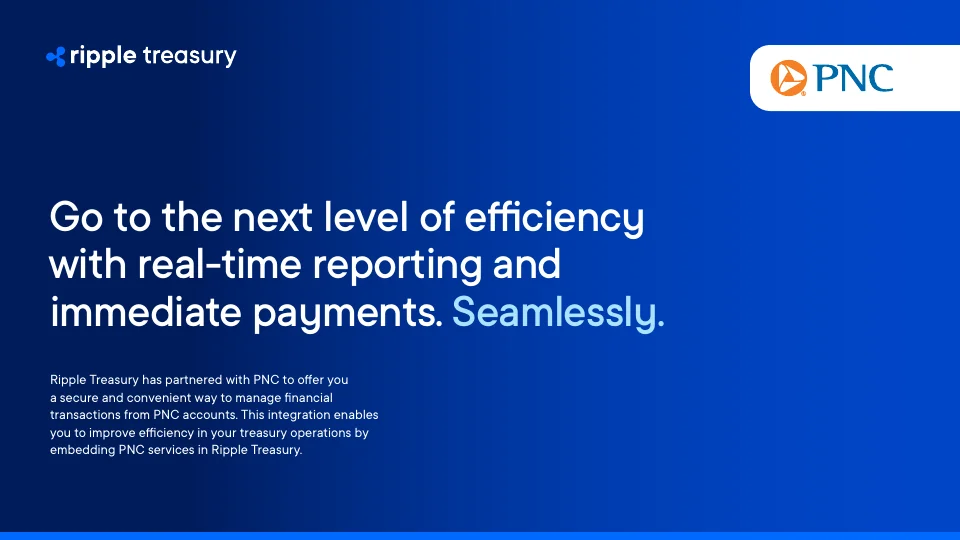 ripple treasury

PNC

Go to the next level of efficiency with real-time reporting and immediate payments. Seamlessly.

Ripple Treasury has partnered with PNC to offer you a secure and convenient way to manage financial transactions from PNC accounts. This integration enables you to improve efficiency in your treasury operations by embedding PNC services in Ripple Treasury.